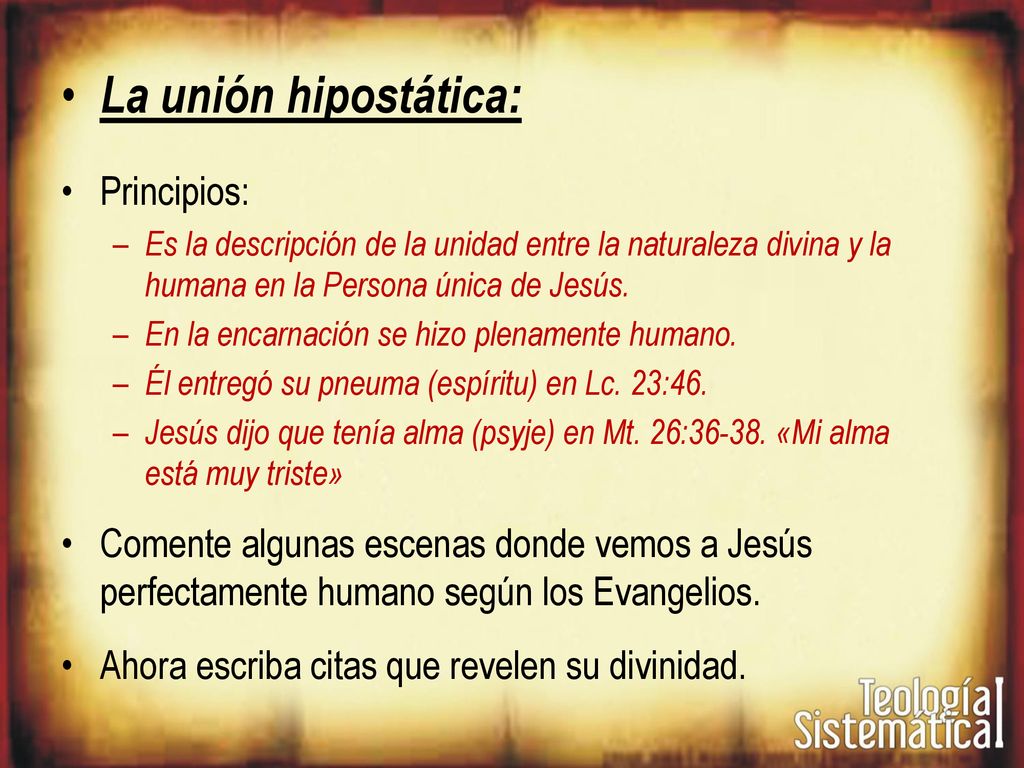 • La unión hipostática:

• Principios:
– Es la descripción de la unidad entre la naturaleza divina y la humana en la Persona única de Jesús.
– En la encarnación se hizo plenamente humano.
– Él entregó su pneuma (espíritu) en Lc. 23:46.
– Jesús dijo que tenía alma (psyje) en Mt. 26:36-38. «Mi alma está muy triste»

• Comente algunas escenas donde vemos a Jesús perfectamente humano según los Evangelios.

• Ahora escriba citas que revelen su divinidad.

Teología Sistemática